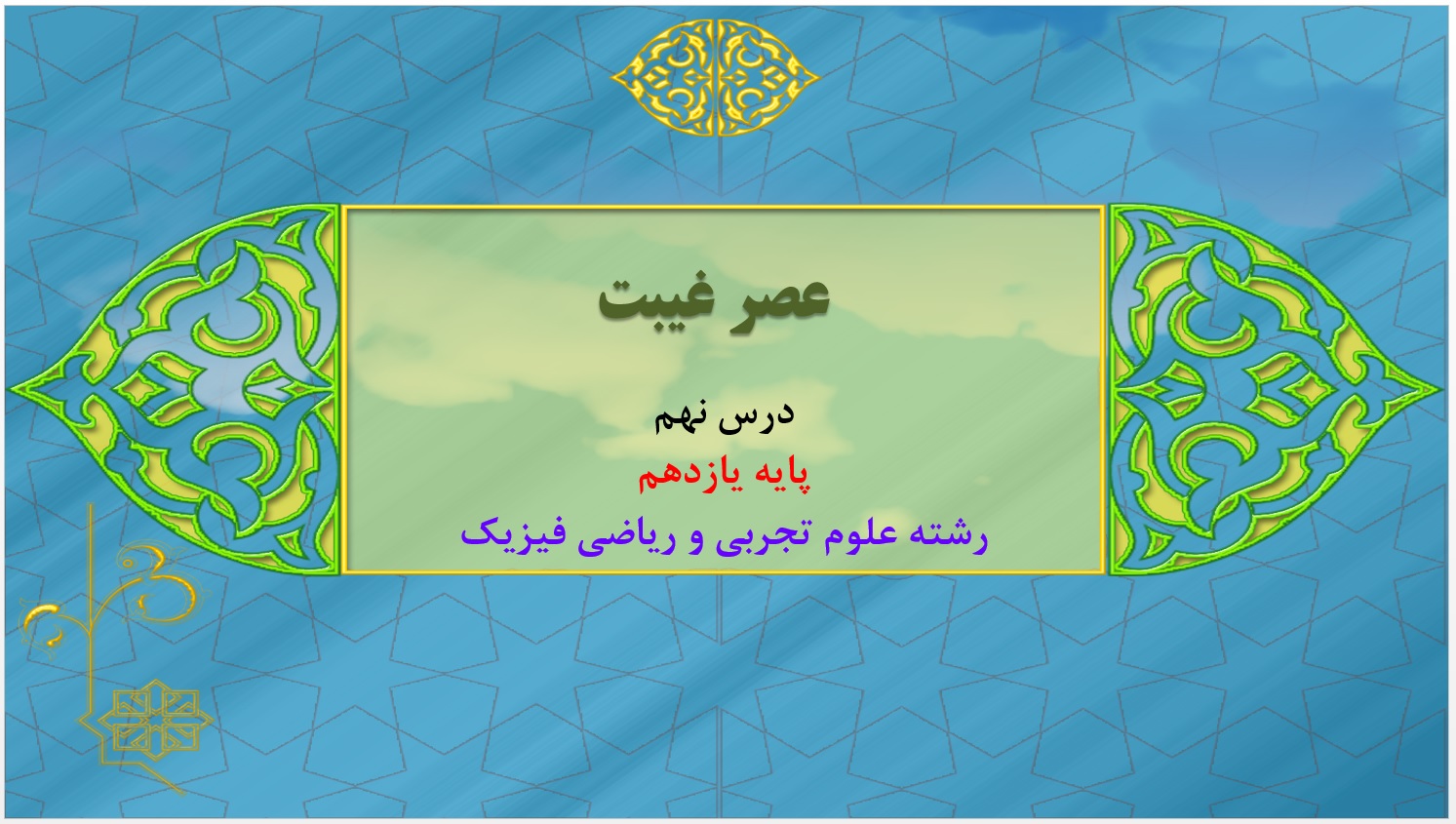 عصر غیبت

درس نهم

پایه یازدهم

رشته علوم تجربی و ریاضی فیزیک